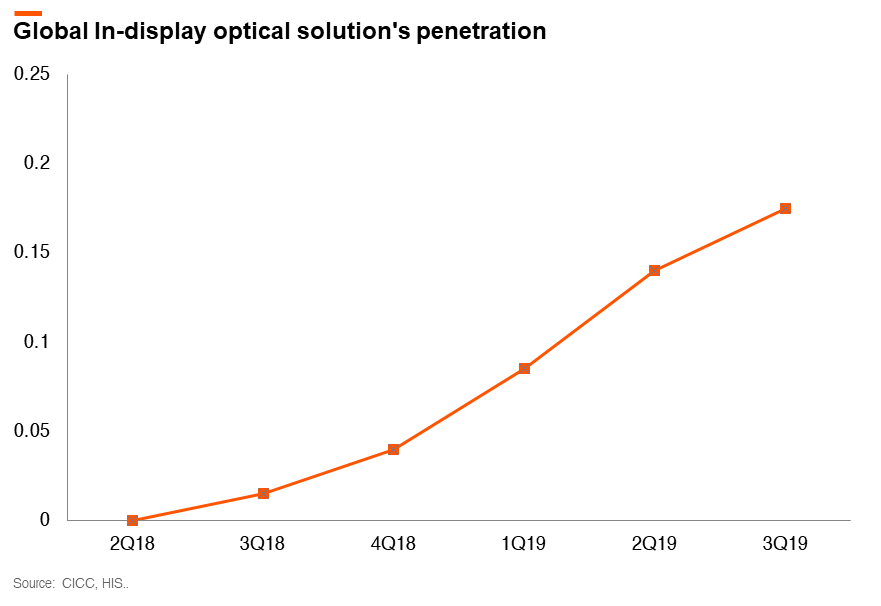 Global In-display optical solution's penetration

0.25
0.2
0.15
0.1
0.05
0

2Q18
3Q18
4Q18
1Q19
2Q19
3Q19

Source: CICC, HIS..